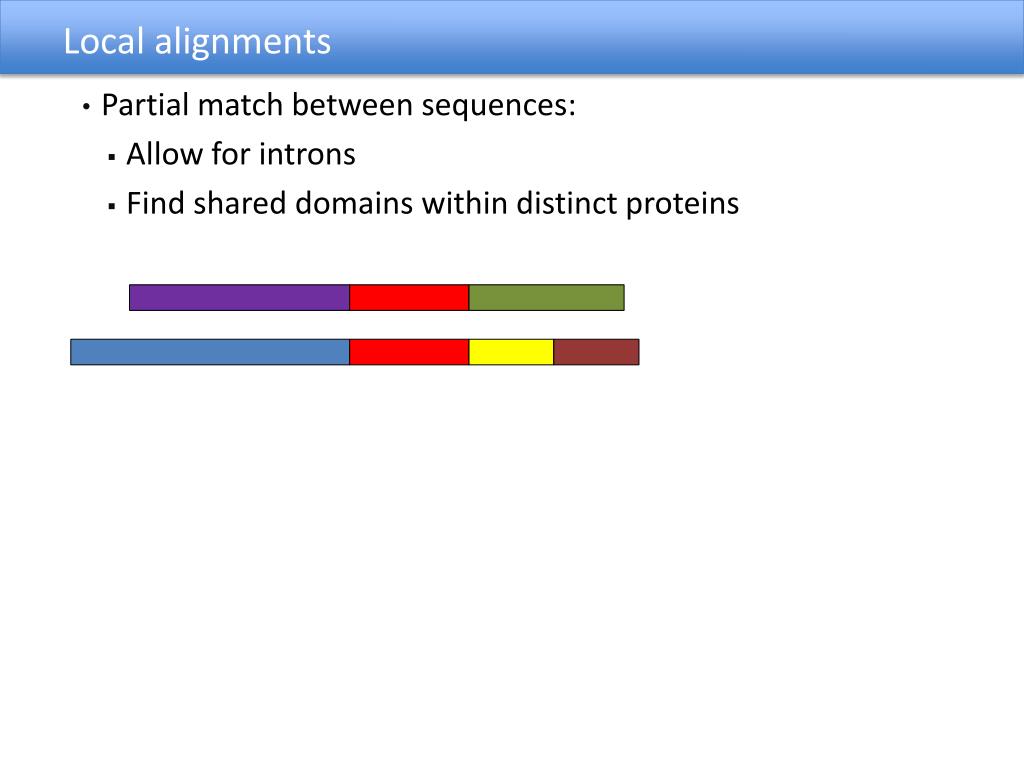 Local alignments

• Partial match between sequences:
  ▪ Allow for introns
  ▪ Find shared domains within distinct proteins